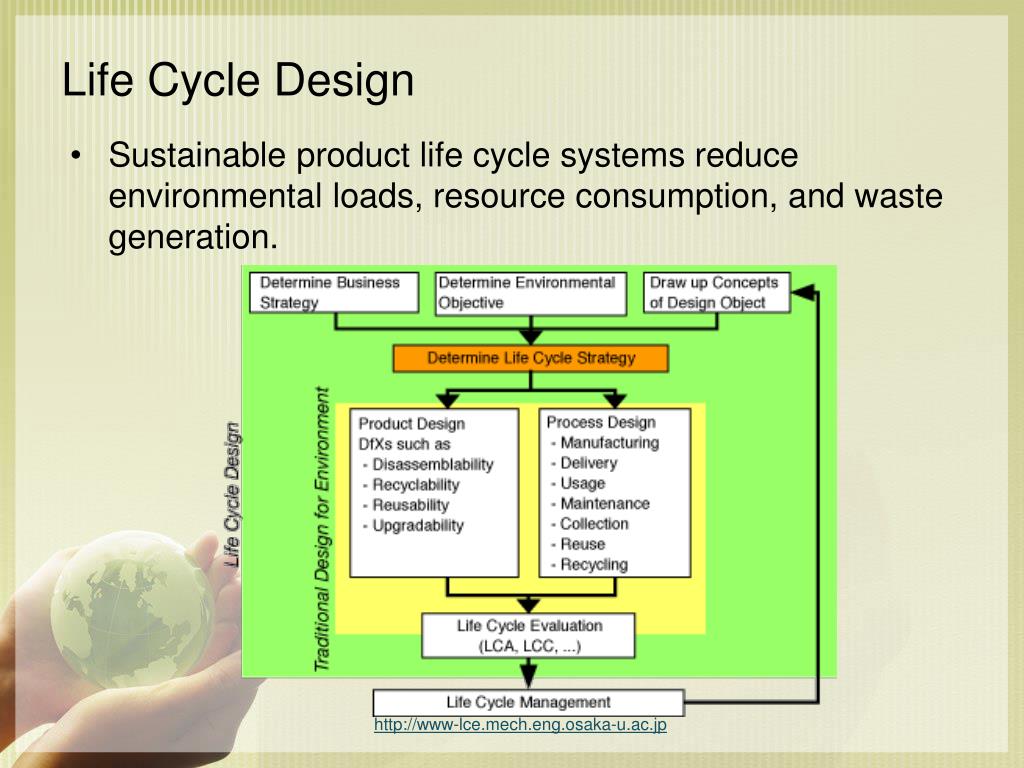 Life Cycle Design

• Sustainable product life cycle systems reduce environmental loads, resource consumption, and waste generation.

Determine Business Strategy

Determine Environmental Objective

Draw up Concepts of Design Object

Determine Life Cycle Strategy

Life Cycle Design

Traditional Design for Environment

Product Design
DfXs such as
- Disassemblability
- Recyclability
- Reusability
- Upgradability

Process Design
- Manufacturing
- Delivery
- Usage
- Maintenance
- Collection
- Reuse
- Recycling

Life Cycle Evaluation
(LCA, LCC, ...)

Life Cycle Management

http://www-lce.mech.eng.osaka-u.ac.jp